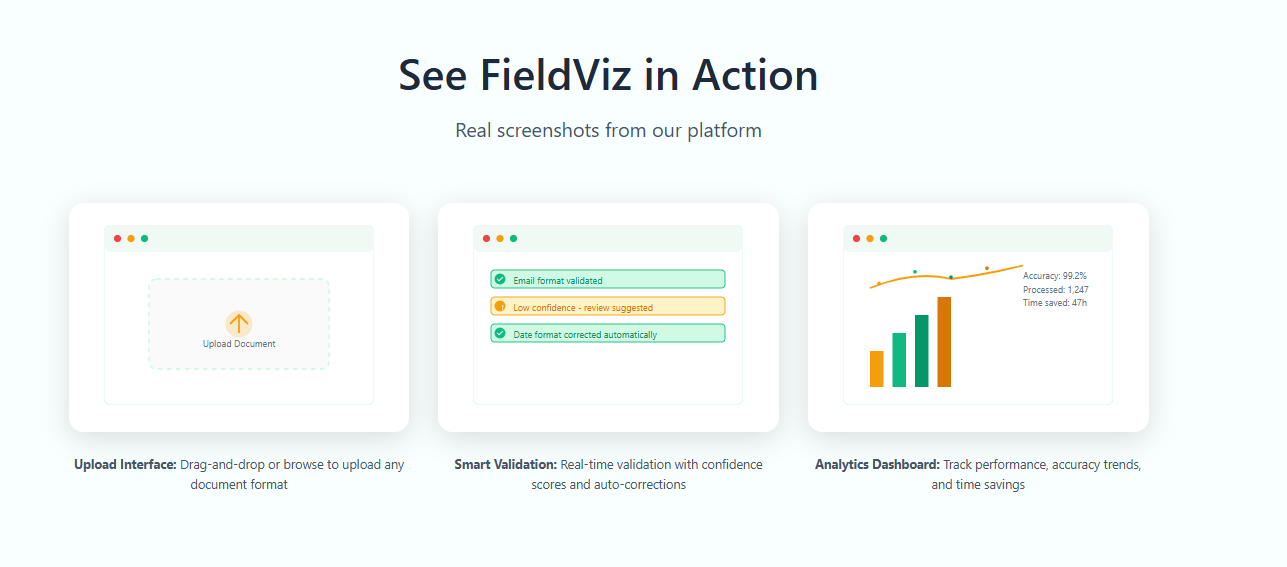 See FieldViz in Action

Real screenshots from our platform

Upload Document

Upload Interface: Drag-and-drop or browse to upload any document format

Email format validated

Low confidence - review suggested

Date format corrected automatically

Smart Validation: Real-time validation with confidence scores and auto-corrections

Accuracy: 99.2%
Processed: 1,247
Time saved: 47h

Analytics Dashboard: Track performance, accuracy trends, and time savings